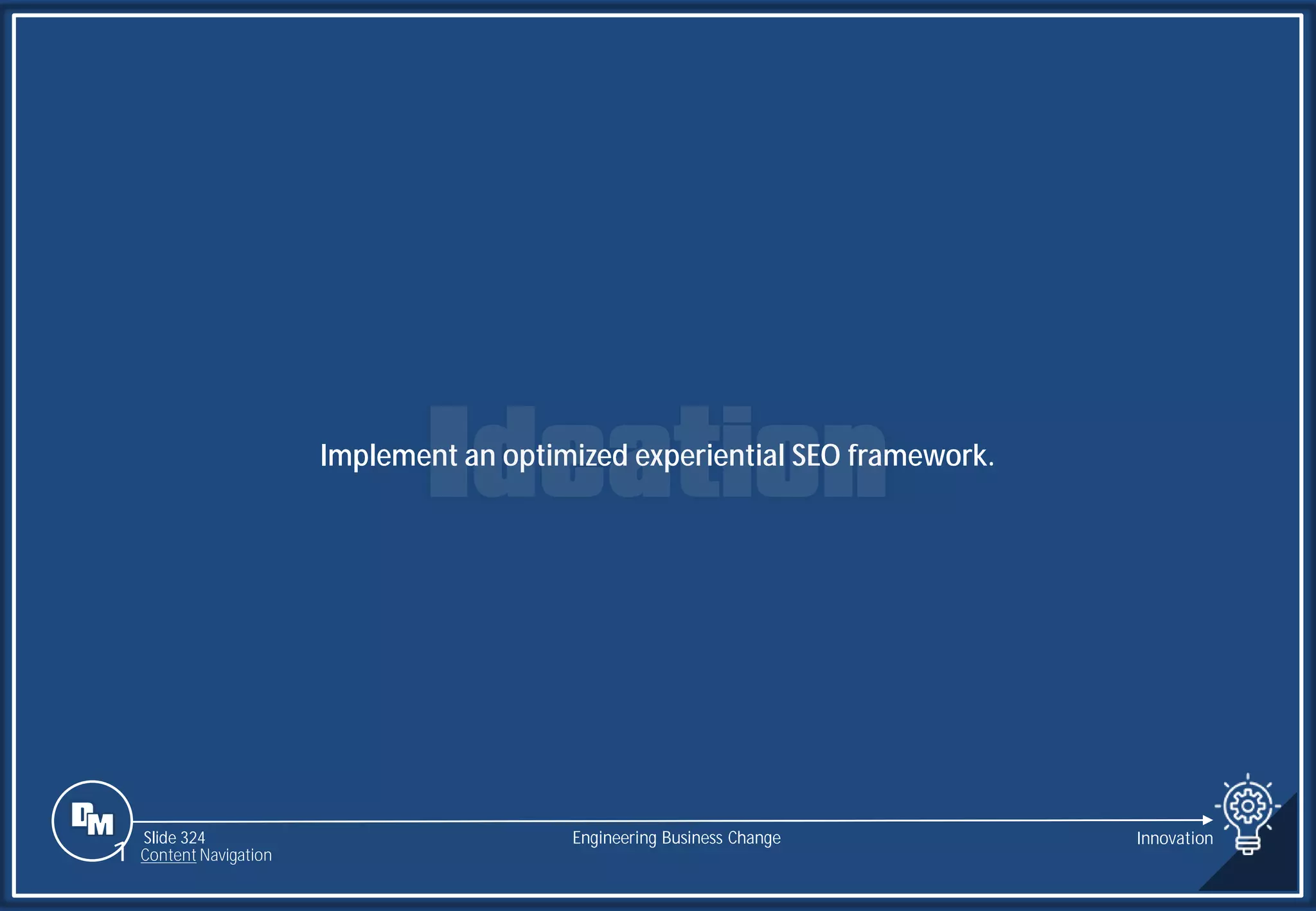 Ideation

Implement an optimized experiential SEO framework.

DM

Slide 324
Content Navigation

Engineering Business Change

Innovation